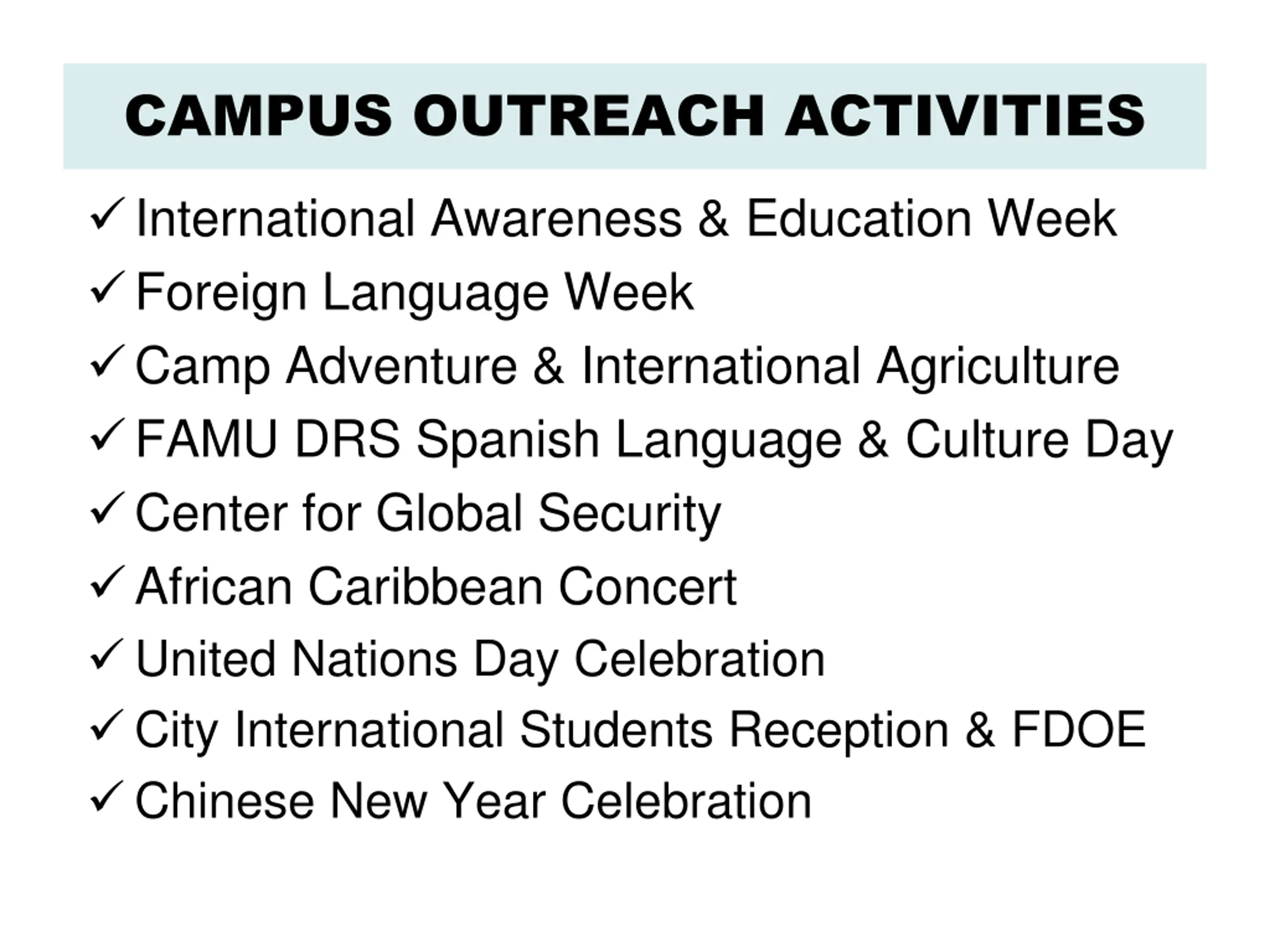 CAMPUS OUTREACH ACTIVITIES

✓ International Awareness & Education Week
✓ Foreign Language Week
✓ Camp Adventure & International Agriculture
✓ FAMU DRS Spanish Language & Culture Day
✓ Center for Global Security
✓ African Caribbean Concert
✓ United Nations Day Celebration
✓ City International Students Reception & FDOE
✓ Chinese New Year Celebration